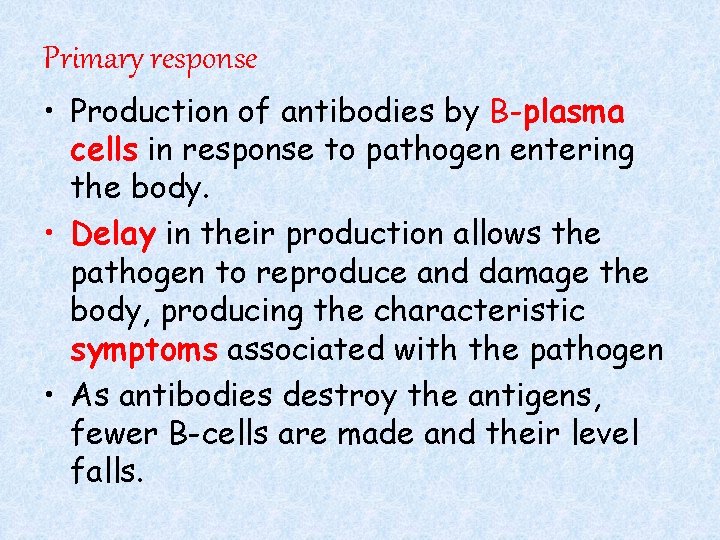 Primary response

• Production of antibodies by B-plasma cells in response to pathogen entering the body.

• Delay in their production allows the pathogen to reproduce and damage the body, producing the characteristic symptoms associated with the pathogen

• As antibodies destroy the antigens, fewer B-cells are made and their level falls.